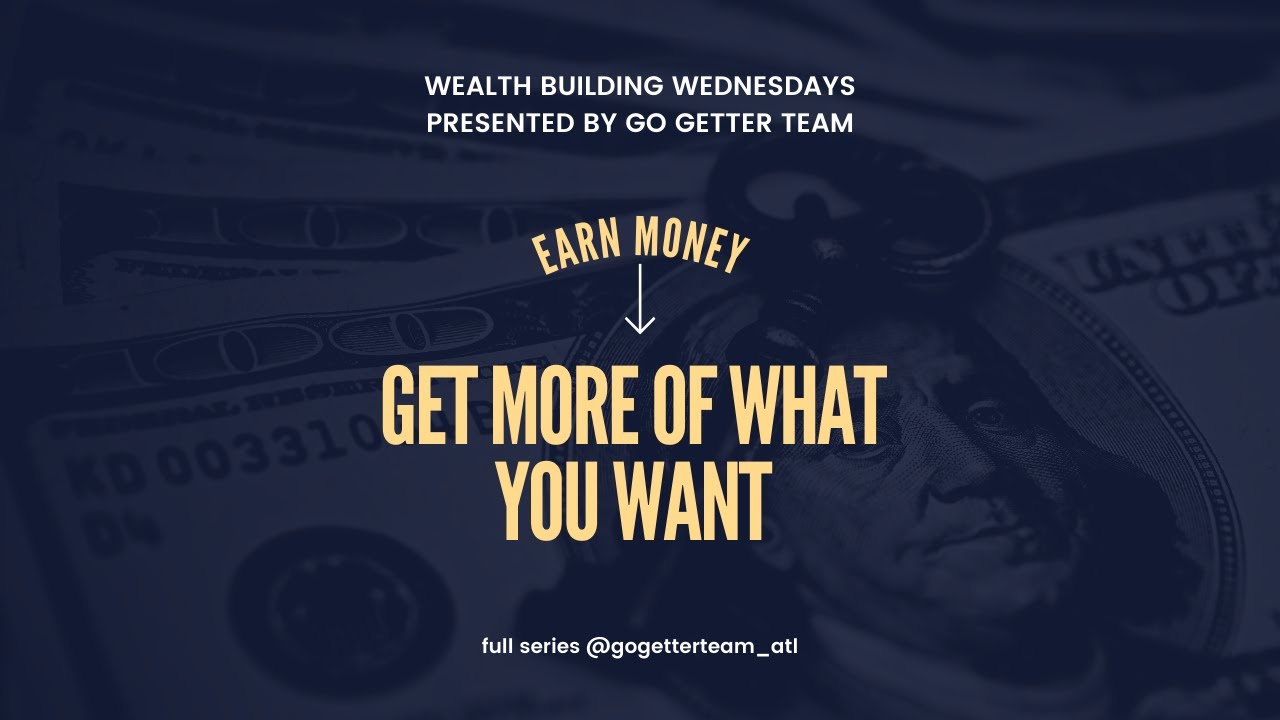 WEALTH BUILDING WEDNESDAYS
PRESENTED BY GO GETTER TEAM

EARN MONEY

GET MORE OF WHAT YOU WANT

full series @gogetterteam_atl